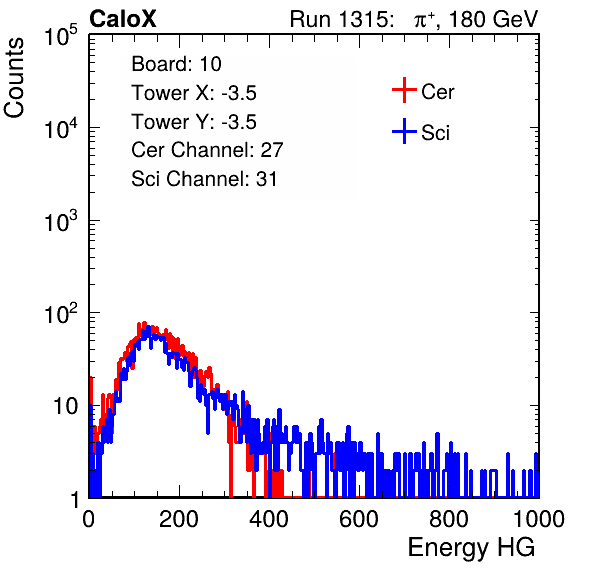 CaloX

Run 1315: $\pi^+$, 180 GeV

Counts

$10^5$

$10^4$

$10^3$

$10^2$

10

1

Board: 10

Tower X: -3.5

Tower Y: -3.5

Cer Channel: 27

Sci Channel: 31

Cer

Sci

0

200

400

600

800

1000

Energy HG